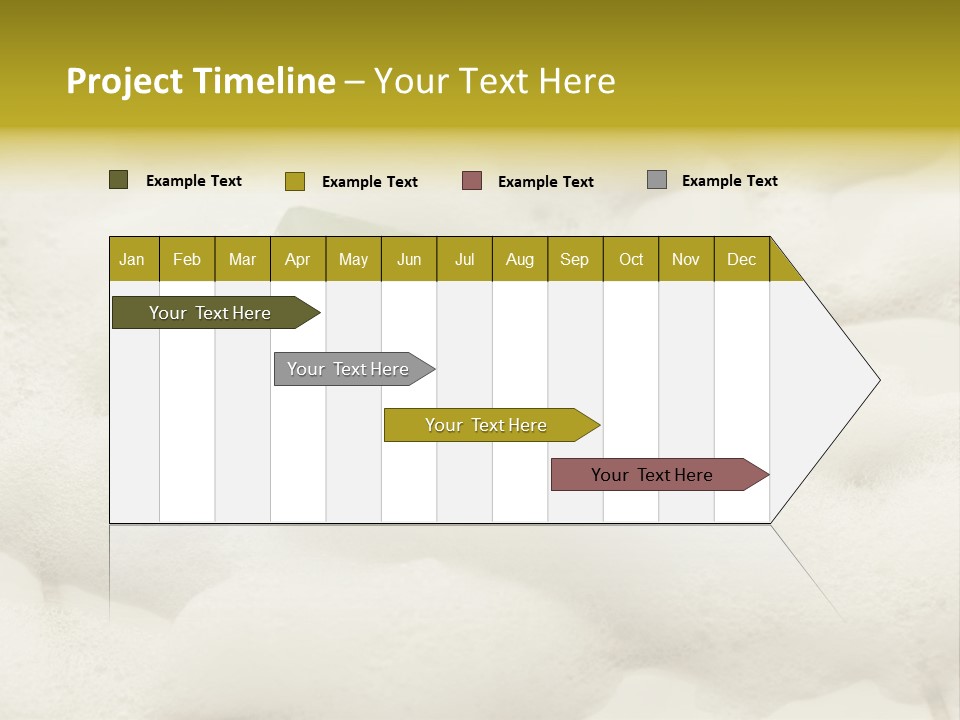 Project Timeline – Your Text Here

Example Text
Example Text
Example Text
Example Text

Jan Feb Mar Apr May Jun Jul Aug Sep Oct Nov Dec

Your Text Here

Your Text Here

Your Text Here

Your Text Here